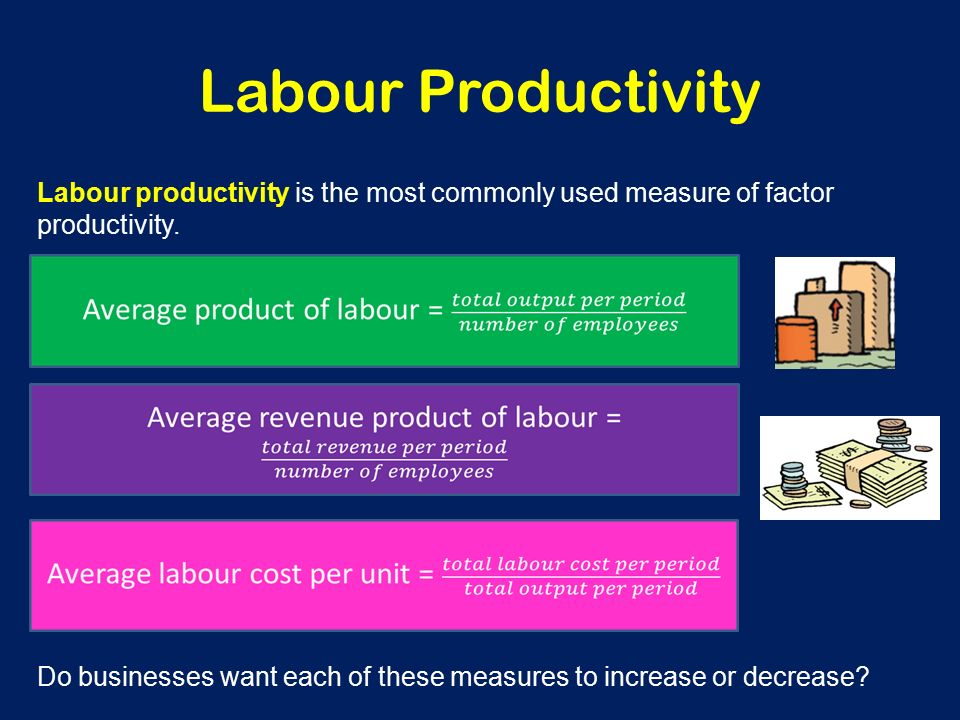 Labour Productivity

Labour productivity is the most commonly used measure of factor productivity.

Average product of labour = $\frac{total\ output\ per\ period}{number\ of\ employees}$

Average revenue product of labour = $\frac{total\ revenue\ per\ period}{number\ of\ employees}$

Average labour cost per unit = $\frac{total\ labour\ cost\ per\ period}{total\ output\ per\ period}$

Do businesses want each of these measures to increase or decrease?